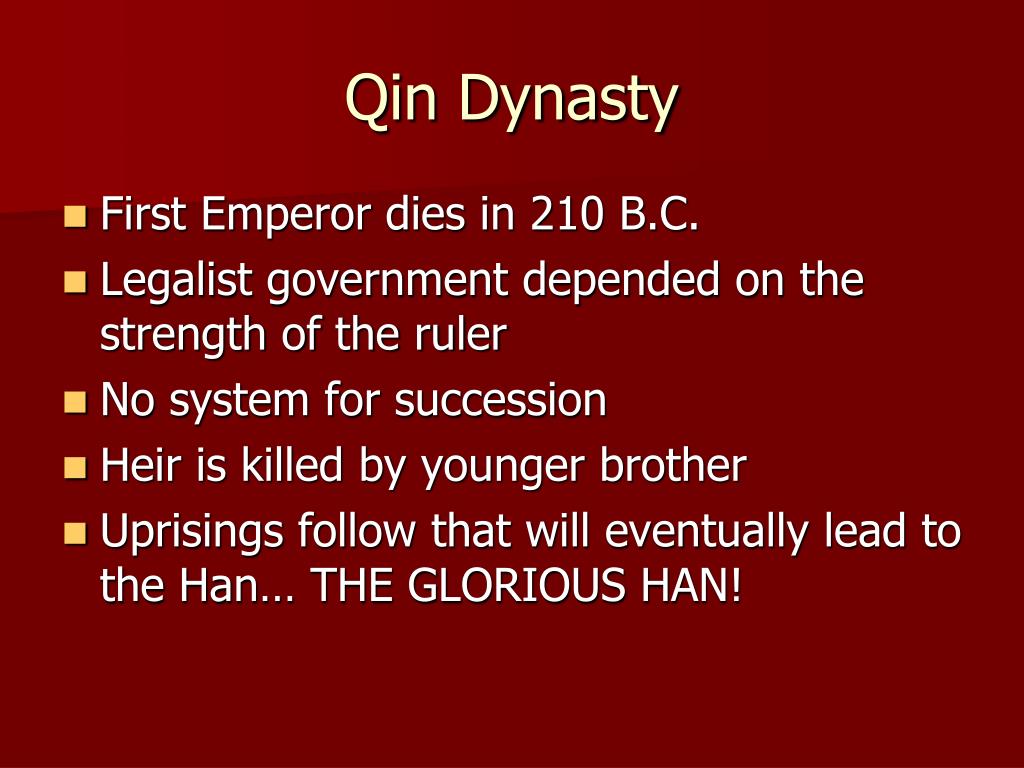 Qin Dynasty

- First Emperor dies in 210 B.C.
- Legalist government depended on the strength of the ruler
- No system for succession
- Heir is killed by younger brother
- Uprisings follow that will eventually lead to the Han… THE GLORIOUS HAN!